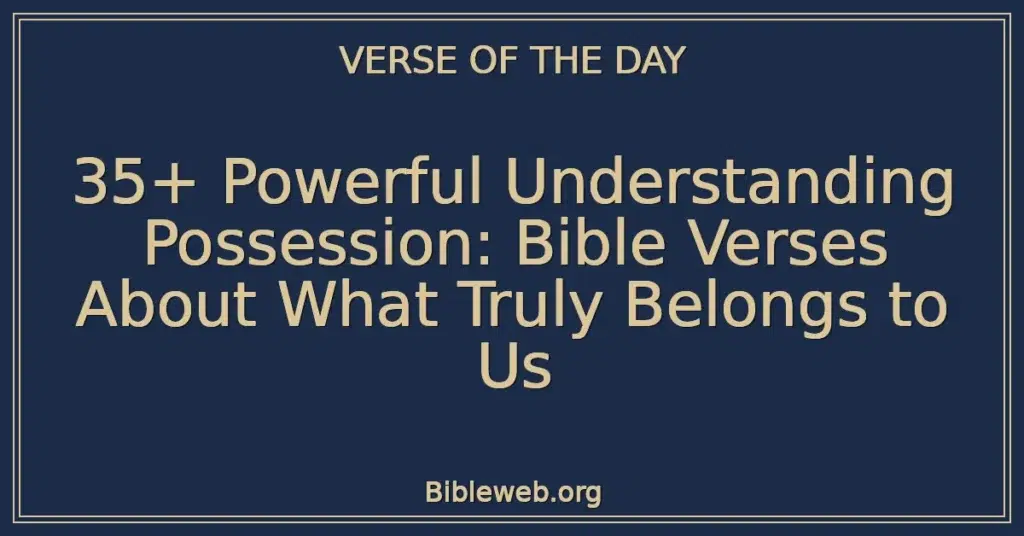 VERSE OF THE DAY

35+ Powerful Understanding Possession: Bible Verses About What Truly Belongs to Us

Bibleweb.org